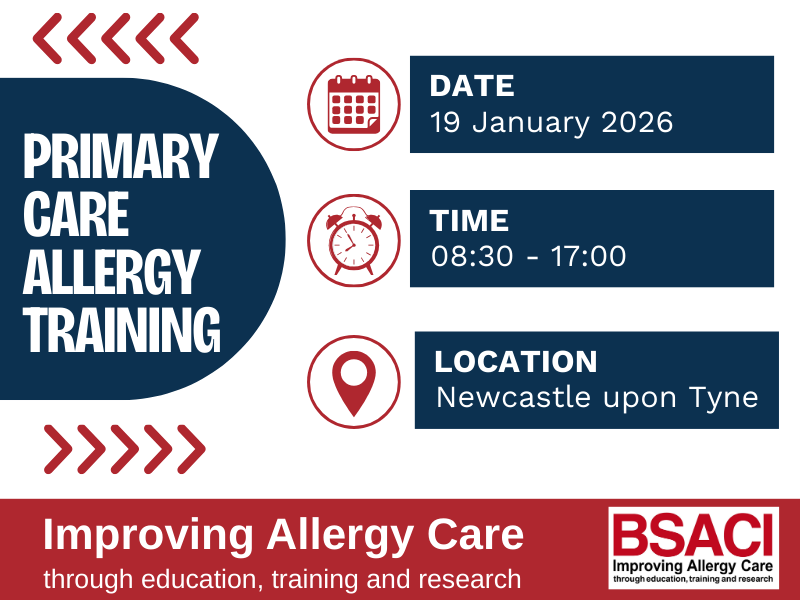 PRIMARY CARE ALLERGY TRAINING

DATE
19 January 2026

TIME
08:30 - 17:00

LOCATION
Newcastle upon Tyne

Improving Allergy Care
through education, training and research

BSACI
Improving Allergy Care
through education, training and research